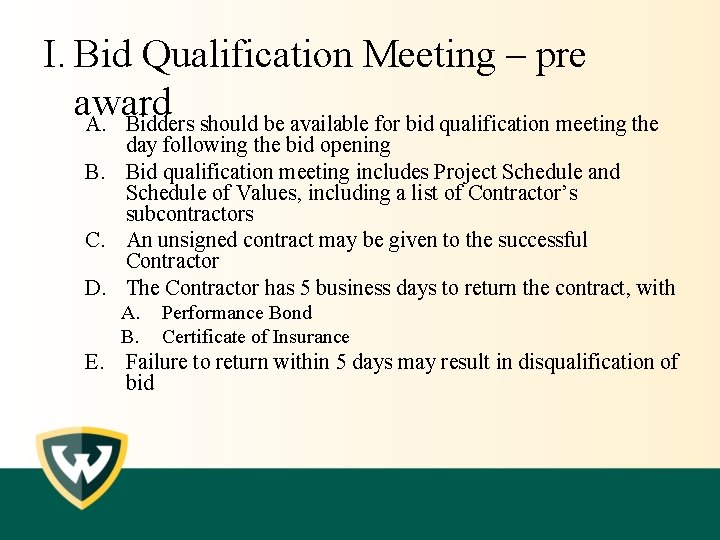 I. Bid Qualification Meeting – pre award

A. Bidders should be available for bid qualification meeting the day following the bid opening

B. Bid qualification meeting includes Project Schedule and Schedule of Values, including a list of Contractor's subcontractors

C. An unsigned contract may be given to the successful Contractor

D. The Contractor has 5 business days to return the contract, with

A. Performance Bond

B. Certificate of Insurance

E. Failure to return within 5 days may result in disqualification of bid

W